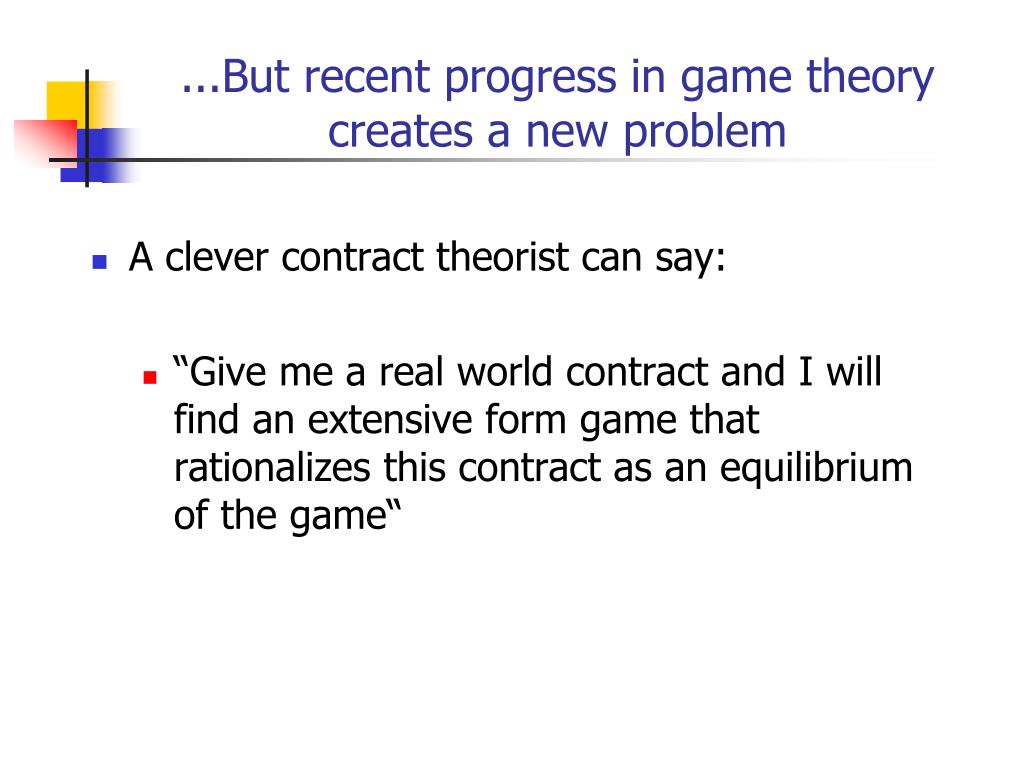 ...But recent progress in game theory creates a new problem

A clever contract theorist can say:

“Give me a real world contract and I will find an extensive form game that rationalizes this contract as an equilibrium of the game“